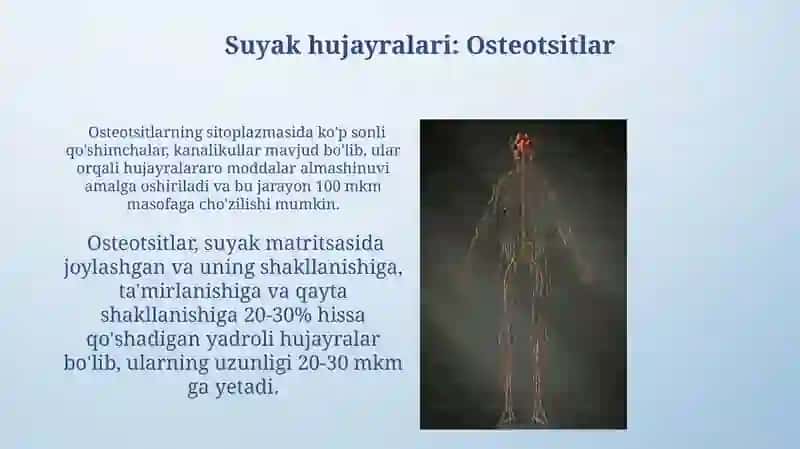 Suyak hujayralari: Osteotsitlar

Osteotsitlarning sitoplazmasida ko'p sonli qo'shimchalar, kanalikullar mavjud bo'lib, ular orqali hujayralararo moddalar almashinuvi amalga oshiriladi va bu jarayon 100 mkm masofaga cho'zilishi mumkin.

Osteotsitlar, suyak matritsasida joylashgan va uning shakllanishiga, ta'mirlanishiga va qayta shakllanishiga 20-30% hissa qo'shadigan yadroli hujayralar bo'lib, ularning uzunligi 20-30 mkm ga yetadi.